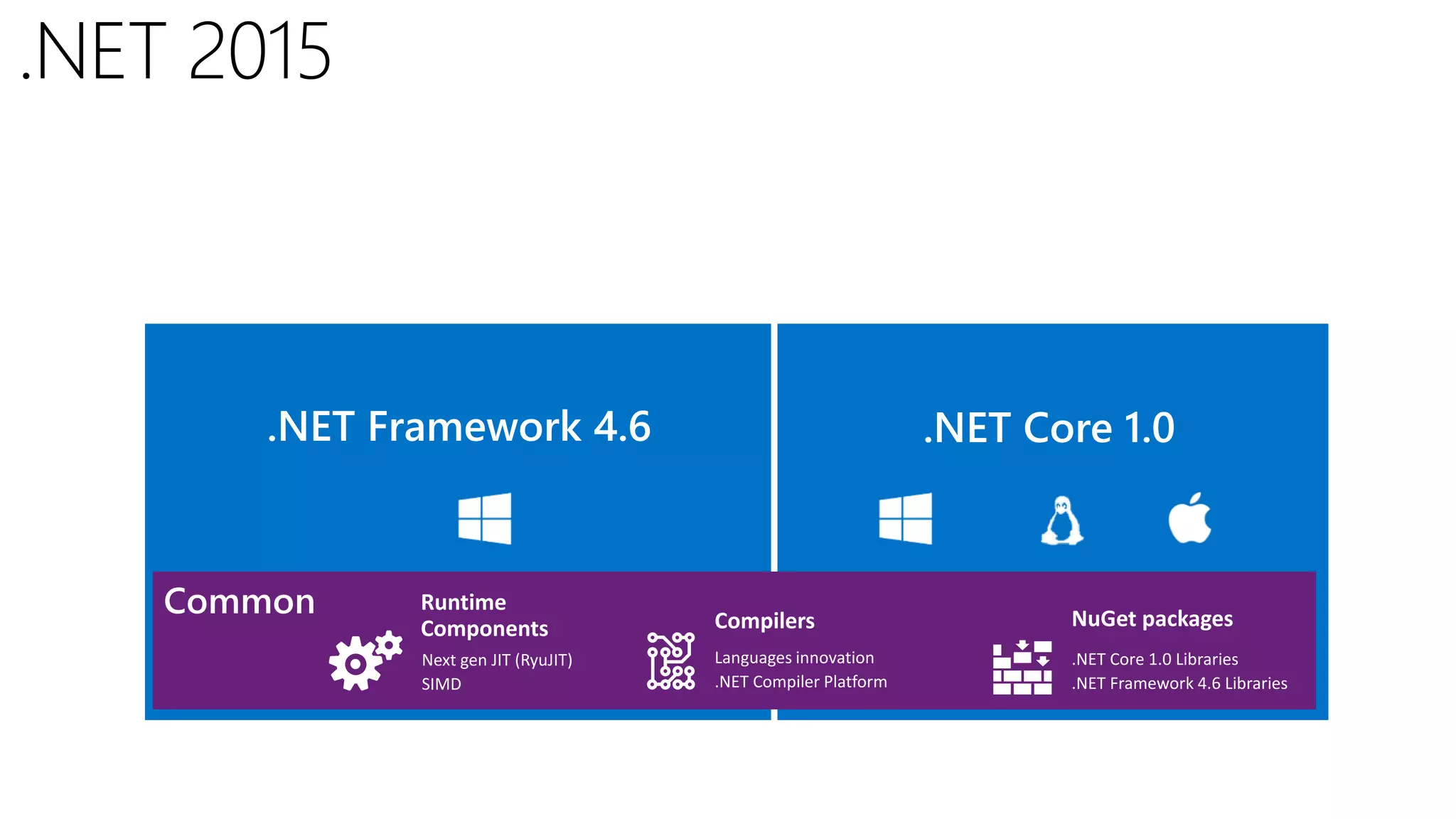 .NET 2015

.NET Framework 4.6

.NET Core 1.0

Common

Runtime Components

Next gen JIT (RyuJIT)
SIMD

Compilers

Languages innovation
.NET Compiler Platform

NuGet packages

.NET Core 1.0 Libraries
.NET Framework 4.6 Libraries